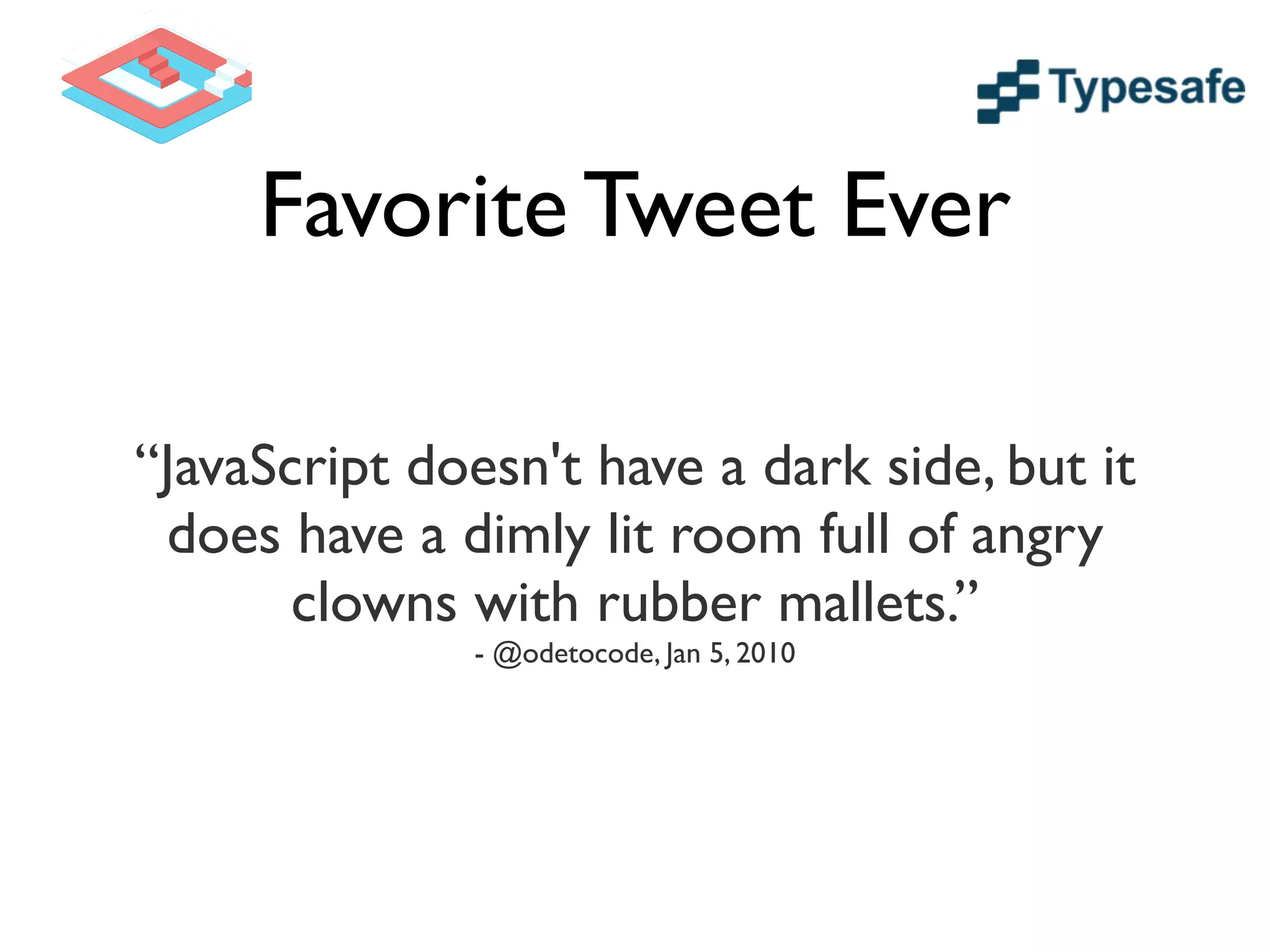 Typesafe

Favorite Tweet Ever

“JavaScript doesn't have a dark side, but it does have a dimly lit room full of angry clowns with rubber mallets.”
- @odetocode, Jan 5, 2010